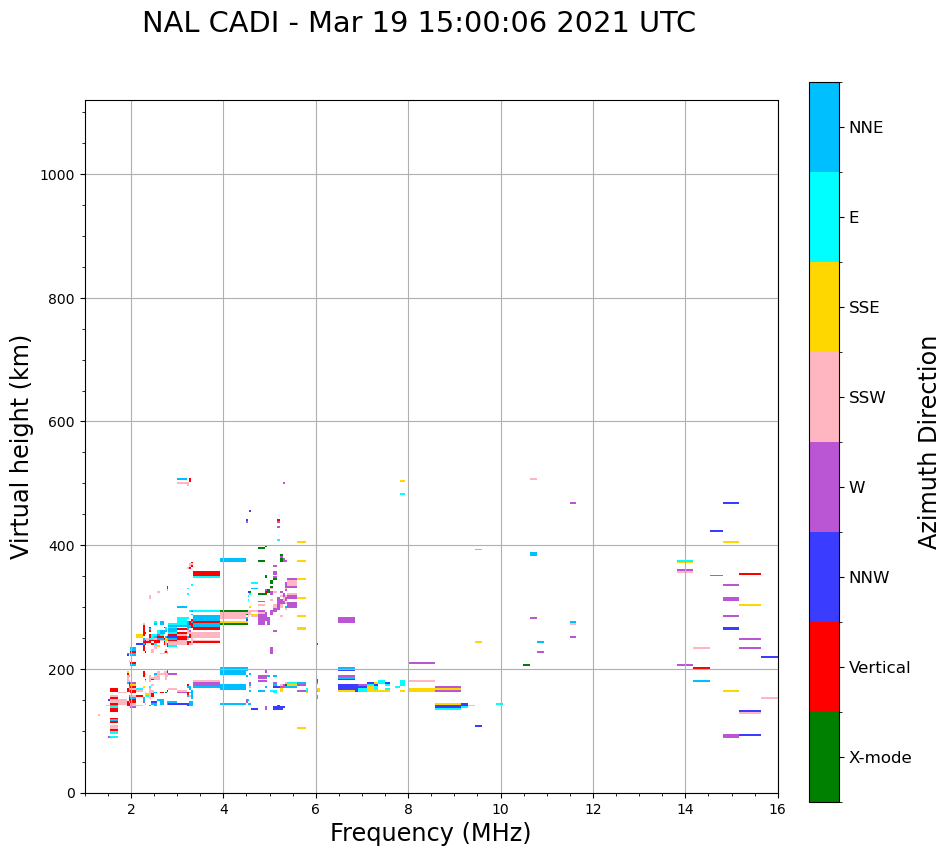 NAL CADI - Mar 19 15:00:06 2021 UTC

Virtual height (km)

1000
800
600
400
200
0

2
4
6
8
10
12
14
16

Frequency (MHz)

NNE
E
SSE
SSW
W
NNW
Vertical
X-mode

Azimuth Direction